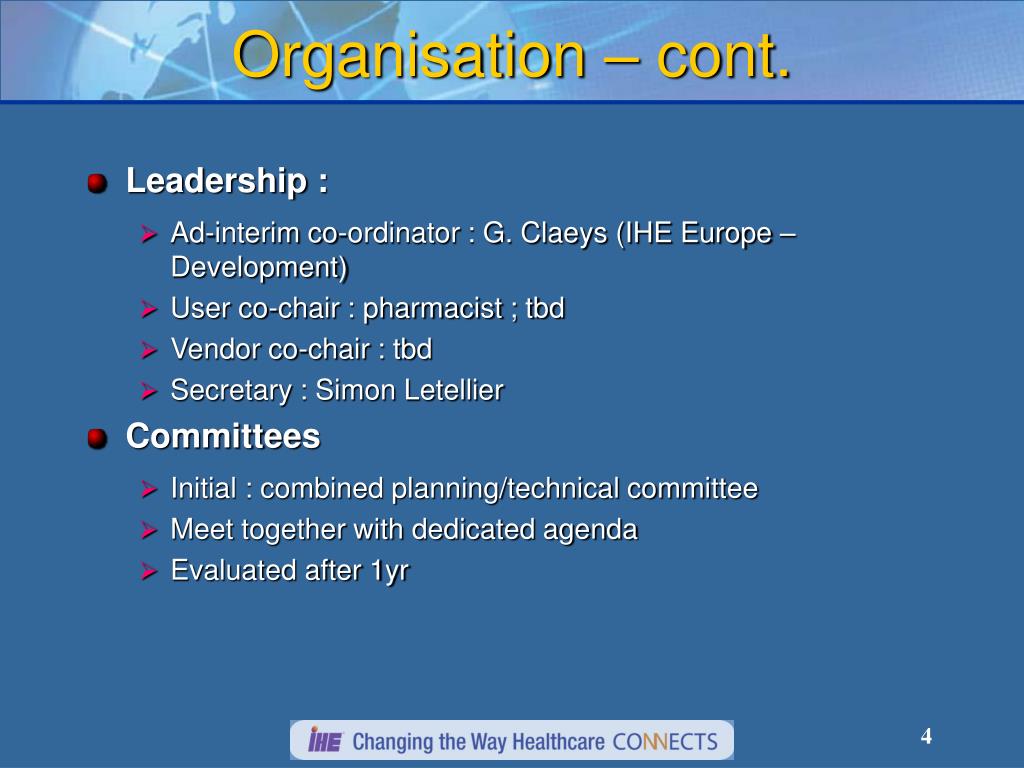 Organisation – cont.

Leadership :

Ad-interim co-ordinator : G. Claeys (IHE Europe – Development)

User co-chair : pharmacist ; tbd

Vendor co-chair : tbd

Secretary : Simon Letellier

Committees

Initial : combined planning/technical committee

Meet together with dedicated agenda

Evaluated after 1yr

IHE Changing the Way Healthcare CONNECTS

4